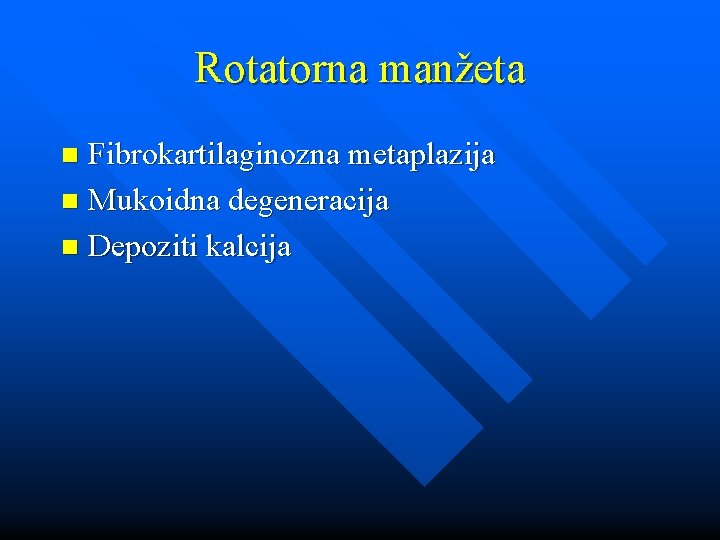 Rotatorna manžeta

- Fibrokartilaginozna metaplazija
- Mukoidna degeneracija
- Depoziti kalcija